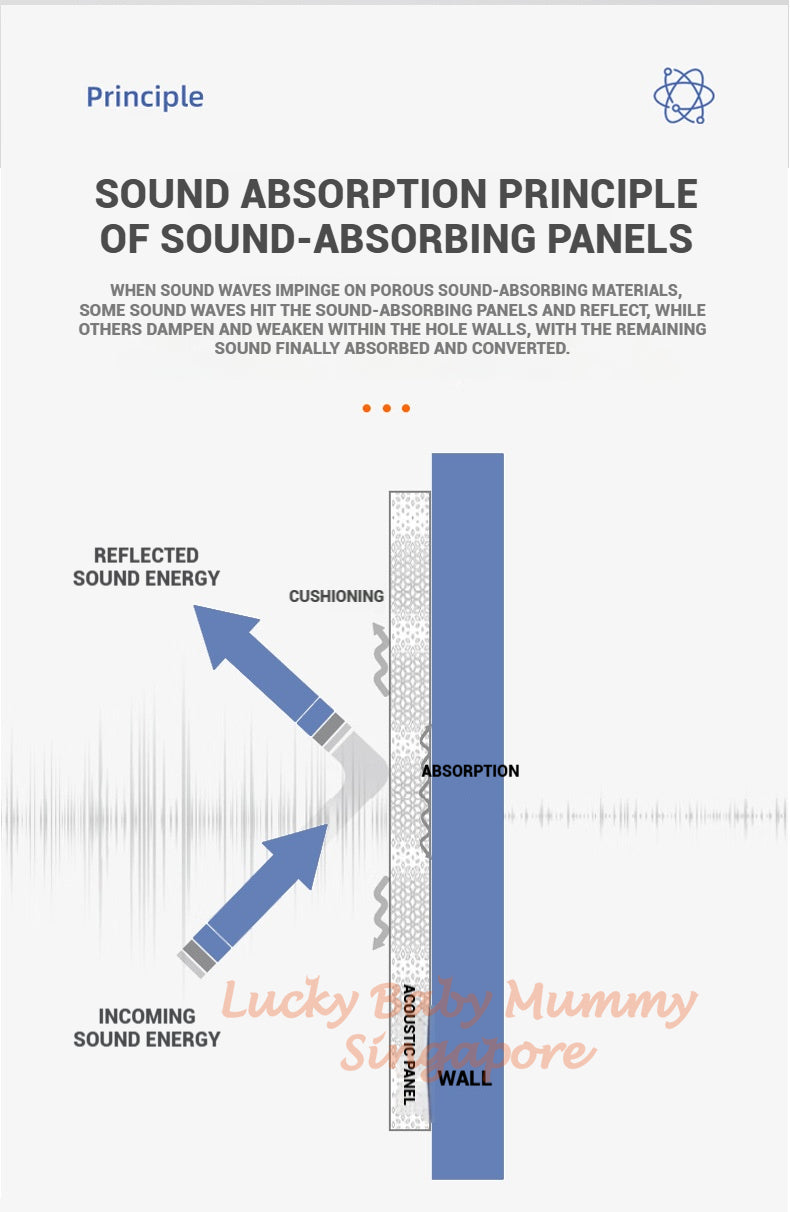 Principle

SOUND ABSORPTION PRINCIPLE OF SOUND-ABSORBING PANELS

WHEN SOUND WAVES IMPINGE ON POROUS SOUND-ABSORBING MATERIALS, SOME SOUND WAVES HIT THE SOUND-ABSORBING PANELS AND REFLECT, WHILE OTHERS DAMPEN AND WEAKEN WITHIN THE HOLE WALLS, WITH THE REMAINING SOUND FINALLY ABSORBED AND CONVERTED.

REFLECTED SOUND ENERGY

CUSHIONING

ABSORPTION

INCOMING SOUND ENERGY

ACOUSTIC PANEL

WALL

Lucky Baby Mummy Singapore